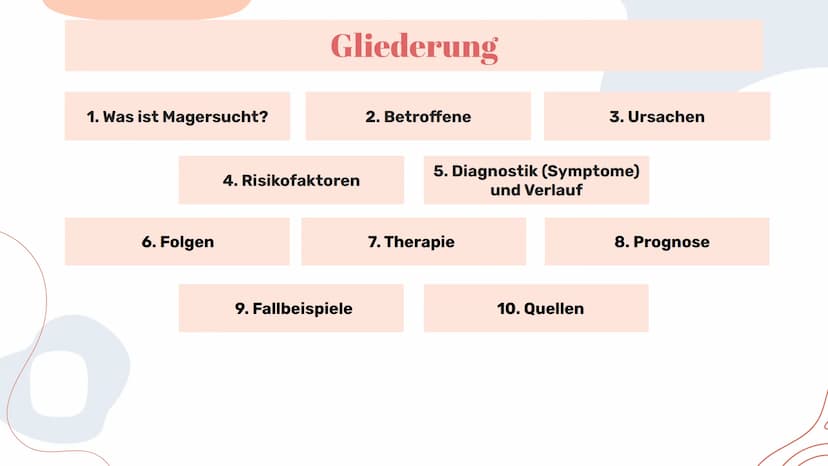 Gliederung

1. Was ist Magersucht?

2. Betroffene

3. Ursachen

4. Risikofaktoren

5. Diagnostik (Symptome) und Verlauf

6. Folgen

7. Therapie

8. Prognose

9. Fallbeispiele

10. Quellen